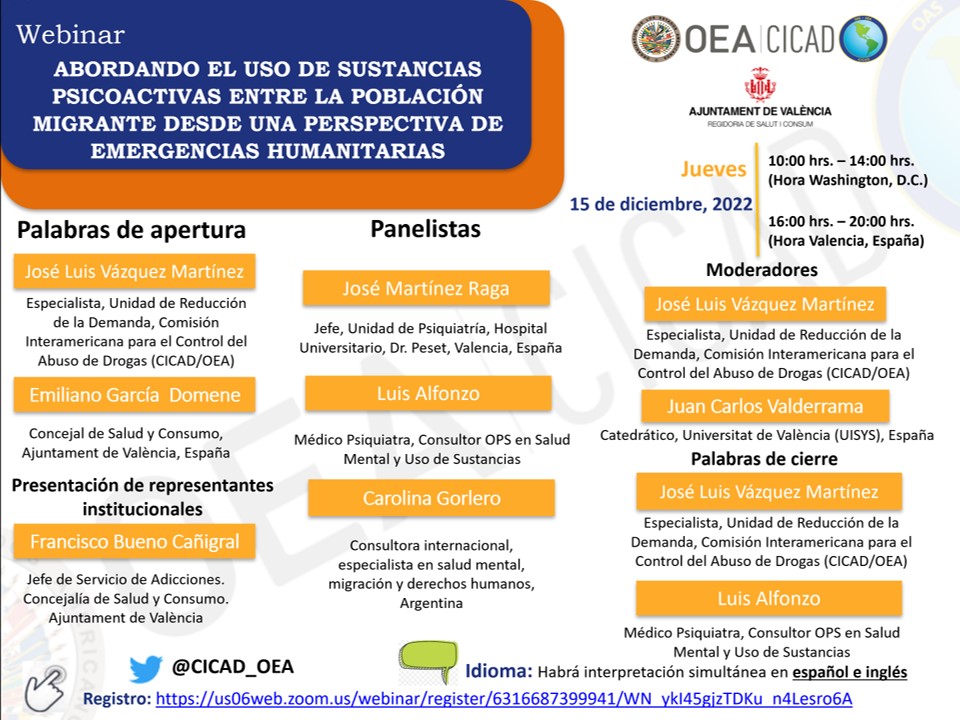 Webinar

ABORDANDO EL USO DE SUSTANCIAS PSICOACTIVAS ENTRE LA POBLACIÓN MIGRANTE DESDE UNA PERSPECTIVA DE EMERGENCIAS HUMANITARIAS

OEA | CICAD

AJUNTAMENT DE VALÈNCIA
REGIDORIA DE SALUT I CONSUM

Jueves
15 de diciembre, 2022

10:00 hrs. – 14:00 hrs.
(Hora Washington, D.C.)

16:00 hrs. – 20:00 hrs.
(Hora Valencia, España)

Palabras de apertura

José Luis Vázquez Martínez

Especialista, Unidad de Reducción de la Demanda, Comisión Interamericana para el Control del Abuso de Drogas (CICAD/OEA)

Emiliano García Domene

Concejal de Salud y Consumo, Ajuntament de València, España

Presentación de representantes institucionales

Francisco Bueno Cañigral

Jefe de Servicio de Adicciones. Concejalía de Salud y Consumo. Ajuntament de València

Panelistas

José Martínez Raga

Jefe, Unidad de Psiquiatría, Hospital Universitario, Dr. Peset, Valencia, España

Luis Alfonzo

Médico Psiquiatra, Consultor OPS en Salud Mental y Uso de Sustancias

Carolina Gorlero

Consultora internacional, especialista en salud mental, migración y derechos humanos, Argentina

Moderadores

José Luis Vázquez Martínez

Especialista, Unidad de Reducción de la Demanda, Comisión Interamericana para el Control del Abuso de Drogas (CICAD/OEA)

Juan Carlos Valderrama

Catedrático, Universitat de València (UISYS), España

Palabras de cierre

José Luis Vázquez Martínez

Especialista, Unidad de Reducción de la Demanda, Comisión Interamericana para el Control del Abuso de Drogas (CICAD/OEA)

Luis Alfonzo

Médico Psiquiatra, Consultor OPS en Salud Mental y Uso de Sustancias

@CICAD_OEA

Idioma: Habrá interpretación simultánea en español e inglés

Registro: https://us06web.zoom.us/webinar/register/6316687399941/WN_ykI45gjzTDKu_n4Lesro6A